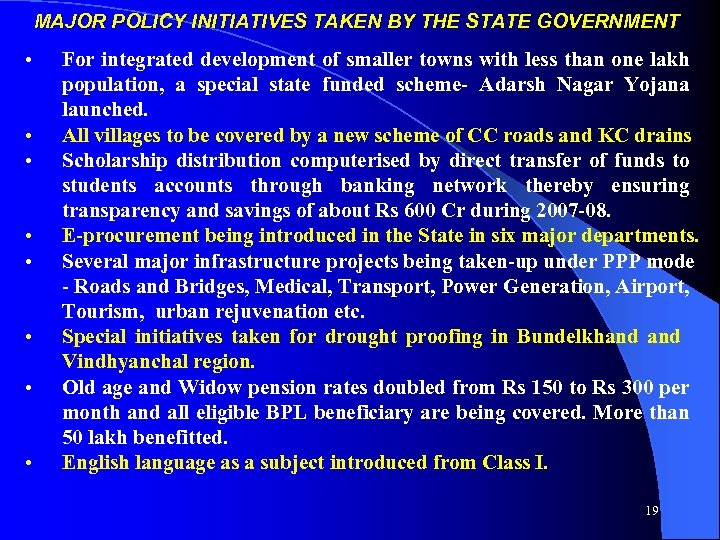 MAJOR POLICY INITIATIVES TAKEN BY THE STATE GOVERNMENT

• For integrated development of smaller towns with less than one lakh population, a special state funded scheme- Adarsh Nagar Yojana launched.

• All villages to be covered by a new scheme of CC roads and KC drains

• Scholarship distribution computerised by direct transfer of funds to students accounts through banking network thereby ensuring transparency and savings of about Rs 600 Cr during 2007-08.

• E-procurement being introduced in the State in six major departments.

• Several major infrastructure projects being taken-up under PPP mode - Roads and Bridges, Medical, Transport, Power Generation, Airport, Tourism, urban rejuvenation etc.

• Special initiatives taken for drought proofing in Bundelkhand and Vindhyanchal region.

• Old age and Widow pension rates doubled from Rs 150 to Rs 300 per month and all eligible BPL beneficiary are being covered. More than 50 lakh benefitted.

• English language as a subject introduced from Class I.

19